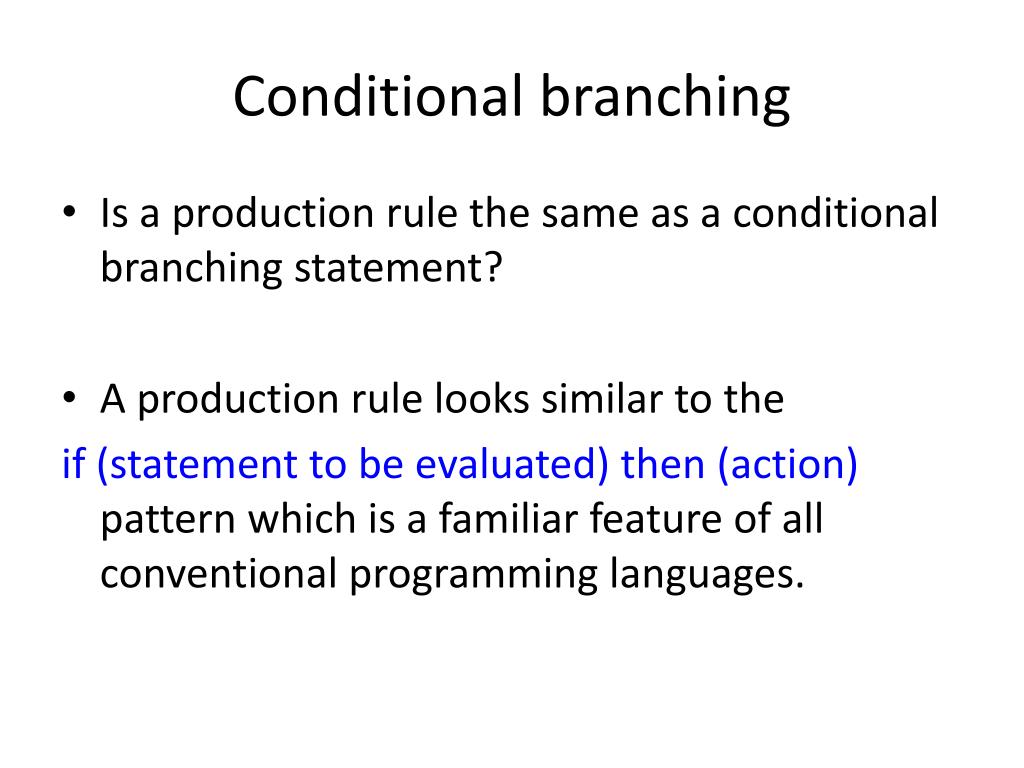 Conditional branching

• Is a production rule the same as a conditional branching statement?

• A production rule looks similar to the
if (statement to be evaluated) then (action) pattern which is a familiar feature of all conventional programming languages.